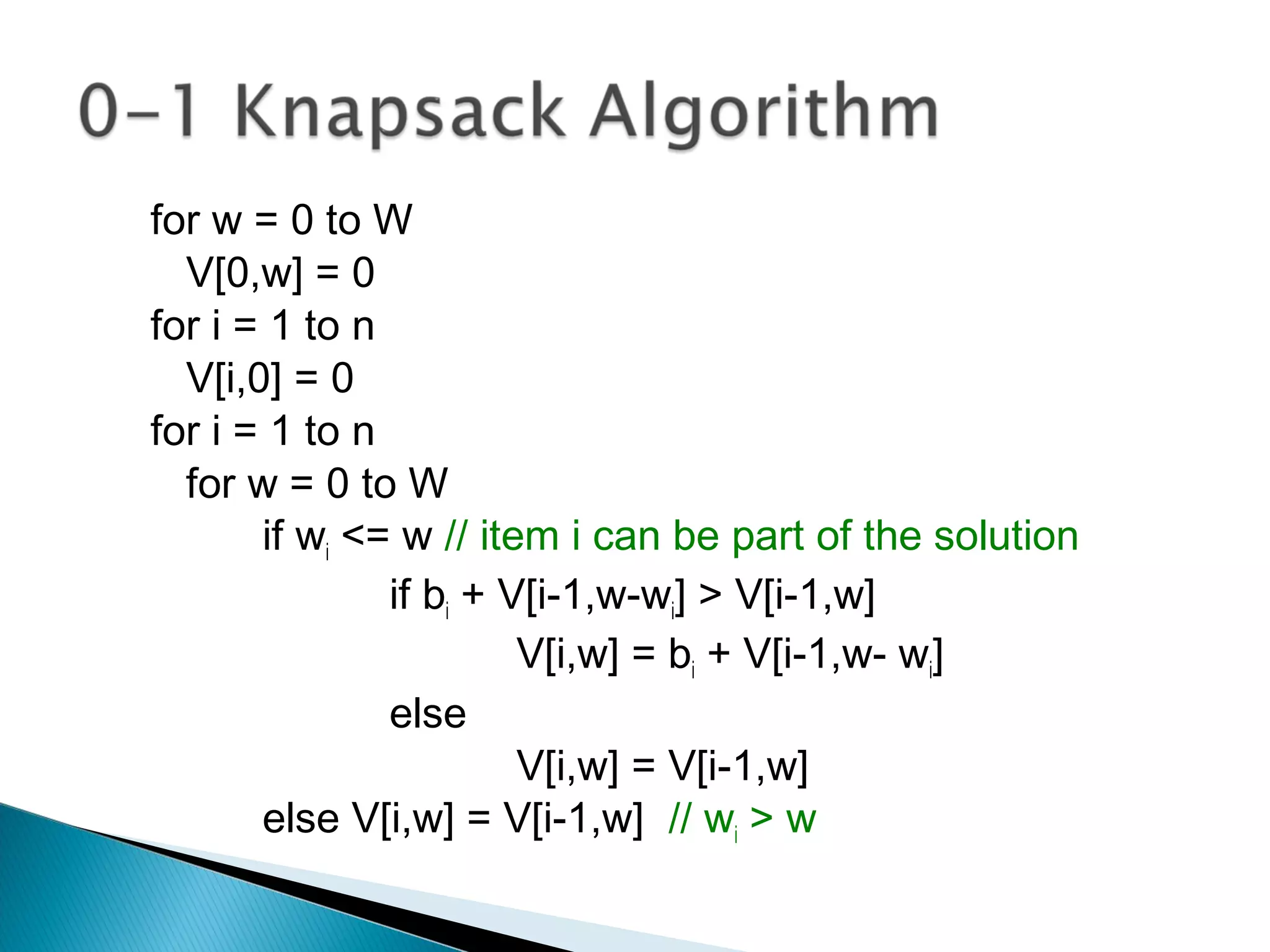 0-1 Knapsack Algorithm

for w = 0 to W
V[0,w] = 0
for i = 1 to n
V[i,0] = 0
for i = 1 to n
for w = 0 to W
if $w_i$ <= w // item i can be part of the solution
if $b_i$ + V[i-1,w-$w_i$] > V[i-1,w]
V[i,w] = $b_i$ + V[i-1,w- $w_i$]
else
V[i,w] = V[i-1,w]
else V[i,w] = V[i-1,w] // $w_i$ > w